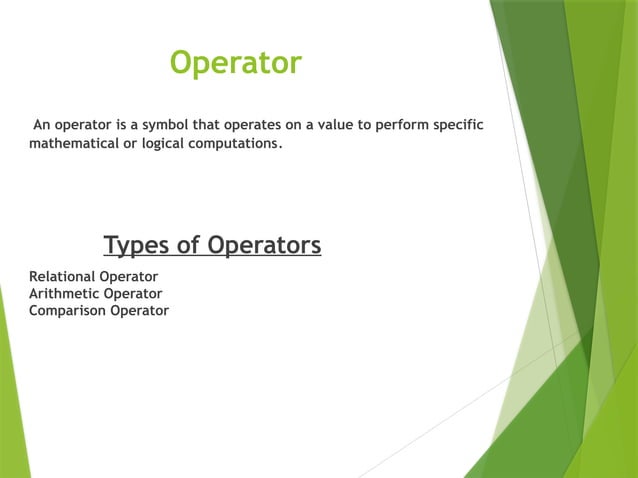 Operator

An operator is a symbol that operates on a value to perform specific mathematical or logical computations.

Types of Operators

Relational Operator
Arithmetic Operator
Comparison Operator